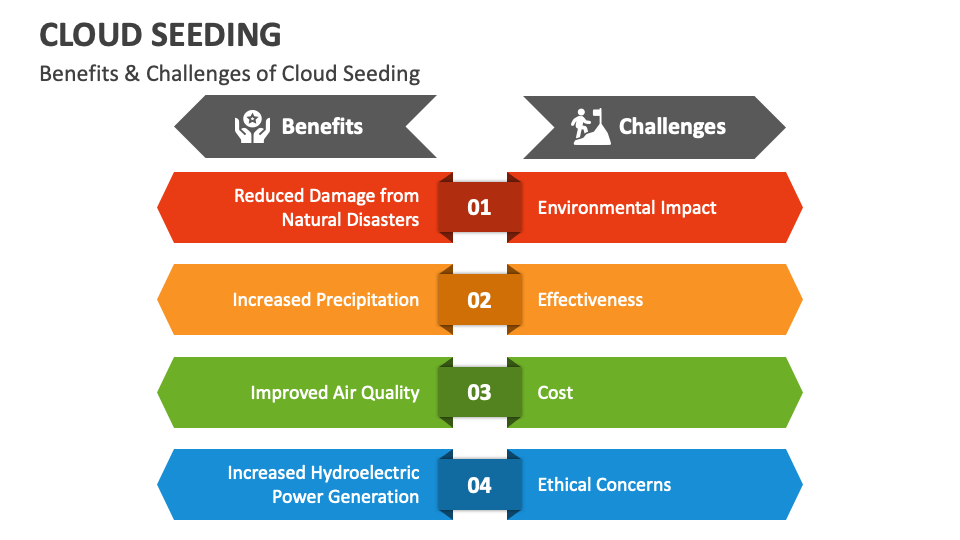 CLOUD SEEDING
Benefits & Challenges of Cloud Seeding

Benefits

Challenges

Reduced Damage from Natural Disasters
01
Environmental Impact

Increased Precipitation
02
Effectiveness

Improved Air Quality
03
Cost

Increased Hydroelectric Power Generation
04
Ethical Concerns